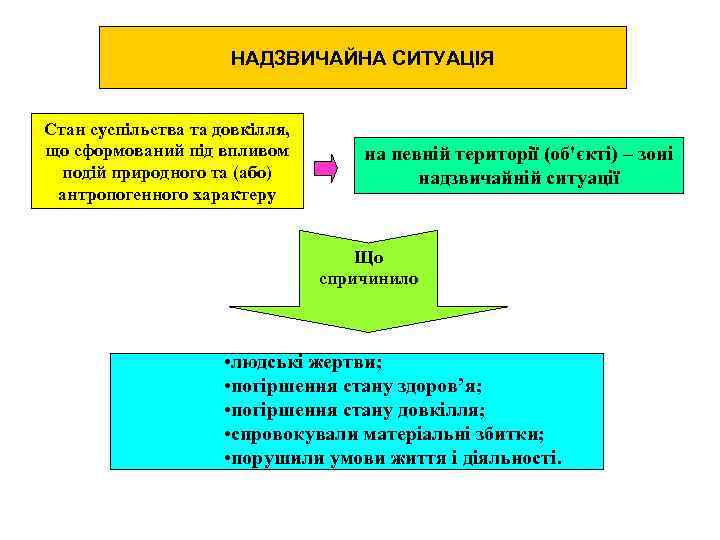 НАДЗВИЧАЙНА СИТУАЦІЯ

Стан суспільства та довкілля, що сформований під впливом подій природного та (або) антропогенного характеру

на певній території (об'єкті) – зоні надзвичайній ситуації

Що спричинило

•людські жертви;
•погіршення стану здоров'я;
•погіршення стану довкілля;
•спровокували матеріальні збитки;
•порушили умови життя і діяльності.